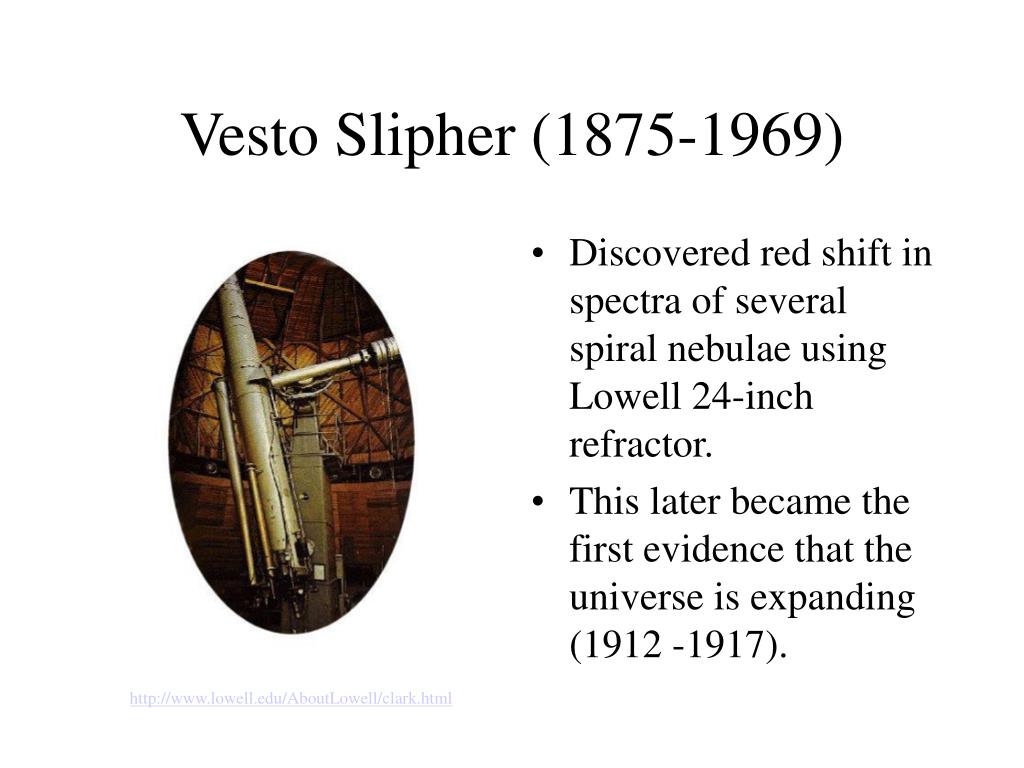 Vesto Slipher (1875-1969)

• Discovered red shift in spectra of several spiral nebulae using Lowell 24-inch refractor.

• This later became the first evidence that the universe is expanding (1912 -1917).

http://www.lowell.edu/AboutLowell/clark.html